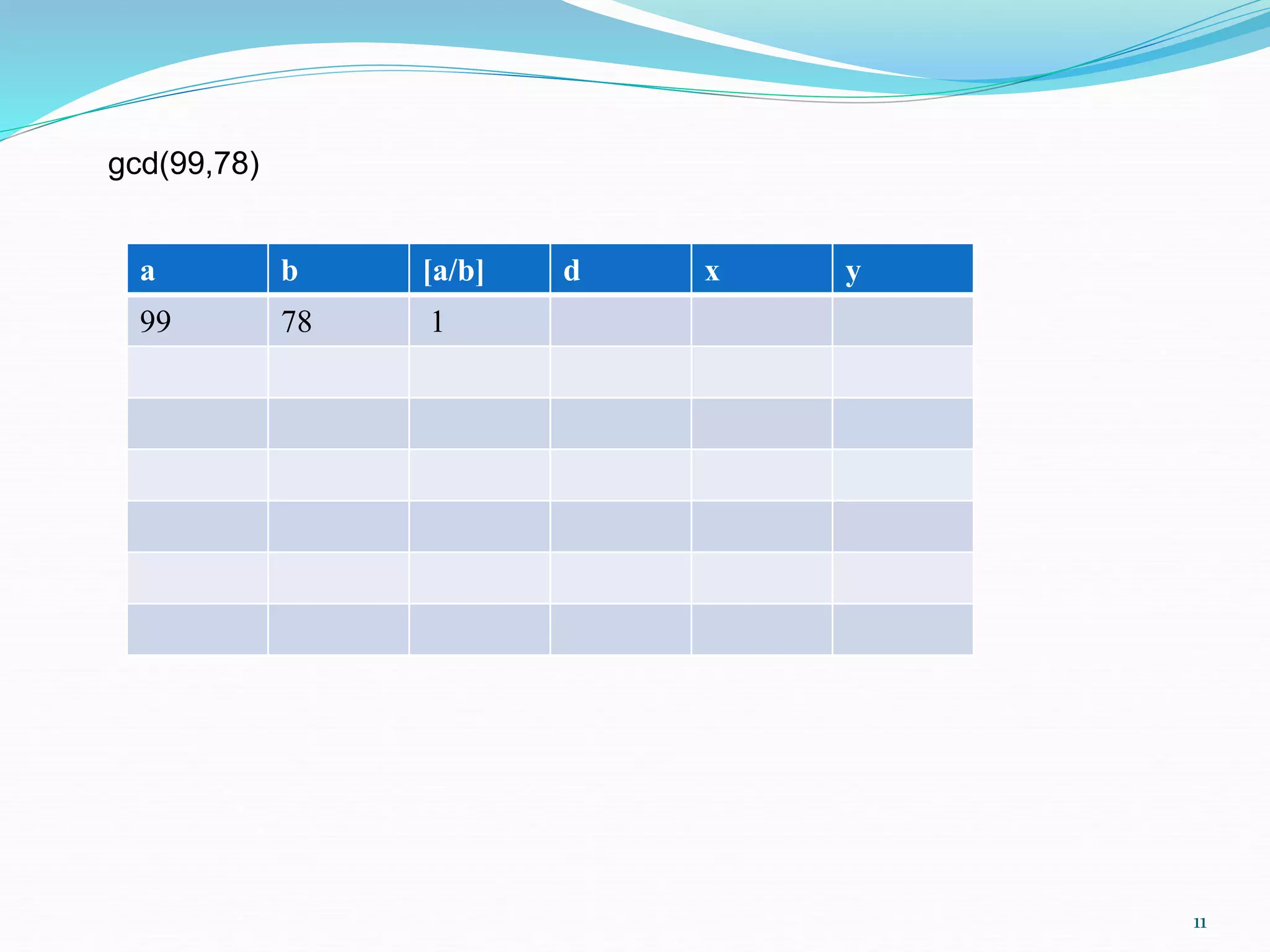 gcd(99,78)

| a | b | [a/b] | d | x | y |
|---|---|---|---|---|---|
| 99 | 78 | 1 | | | |
| | | | | | |
| | | | | | |
| | | | | | |
| | | | | | |
| | | | | | |
| | | | | | |

11